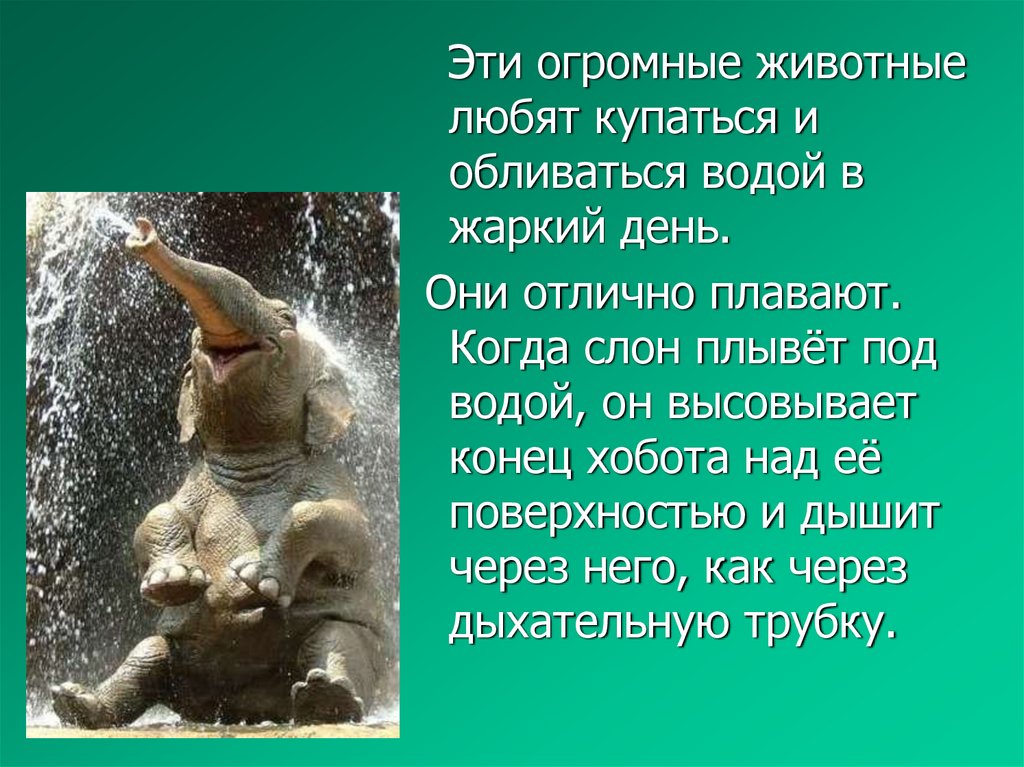 Эти огромные животные любят купаться и обливаться водой в жаркий день.

Они отлично плавают. Когда слон плывёт под водой, он высовывает конец хобота над её поверхностью и дышит через него, как через дыхательную трубку.